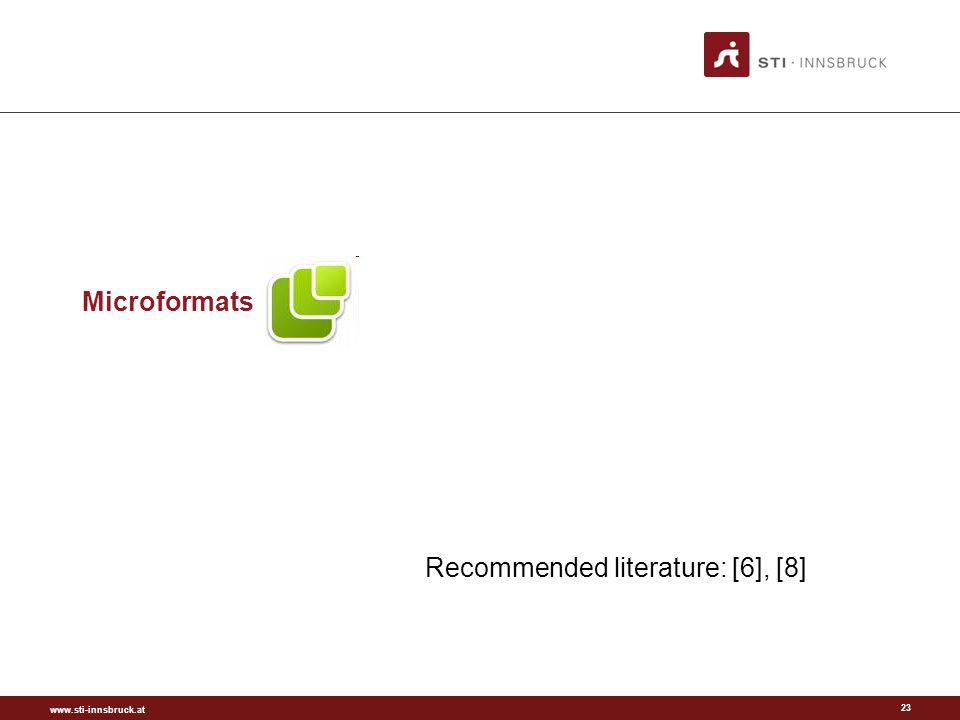 STI · INNSBRUCK

Microformats

Recommended literature: [6], [8]

www.sti-innsbruck.at

23